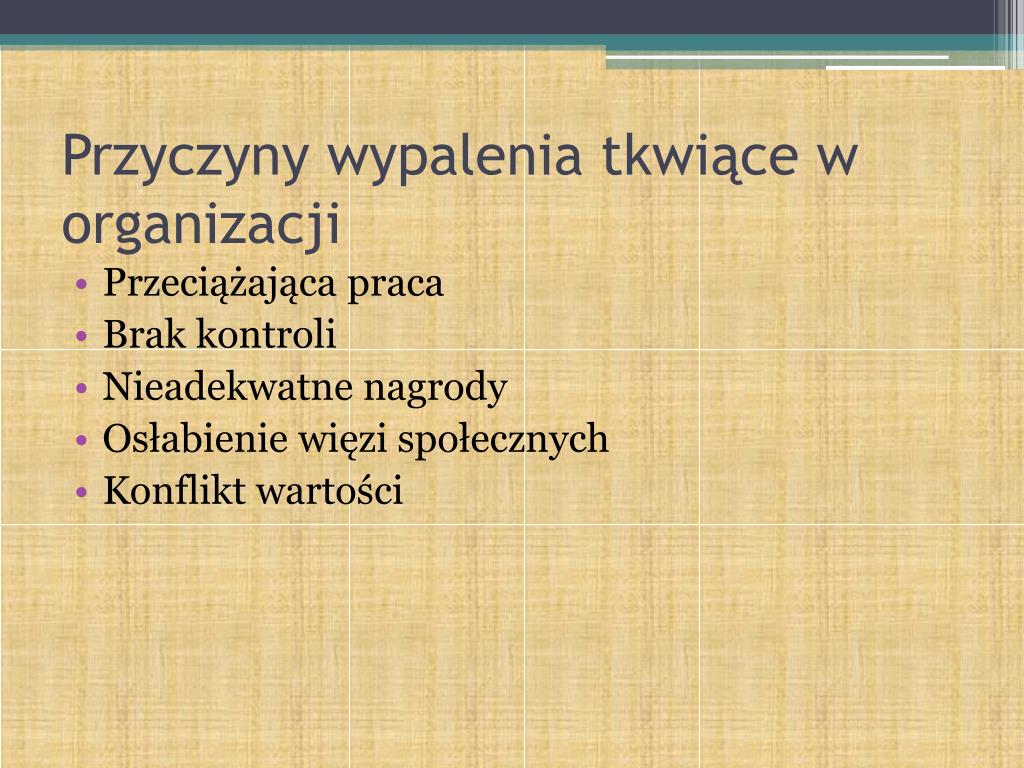 Przyczyny wypalenia tkwiące w organizacji

• Przeciążająca praca
• Brak kontroli
• Nieadekwatne nagrody
• Osłabienie więzi społecznych
• Konflikt wartości